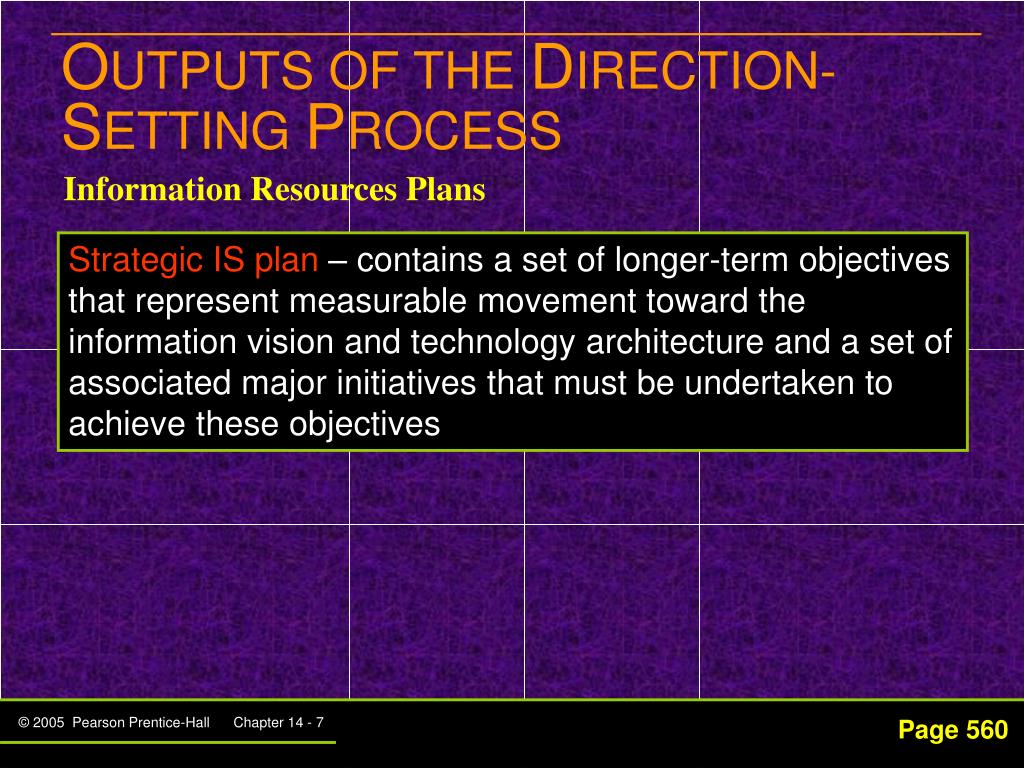 OUTPUTS OF THE DIRECTION-SETTING PROCESS

Information Resources Plans

Strategic IS plan – contains a set of longer-term objectives that represent measurable movement toward the information vision and technology architecture and a set of associated major initiatives that must be undertaken to achieve these objectives

© 2005 Pearson Prentice-Hall Chapter 14 - 7

Page 560